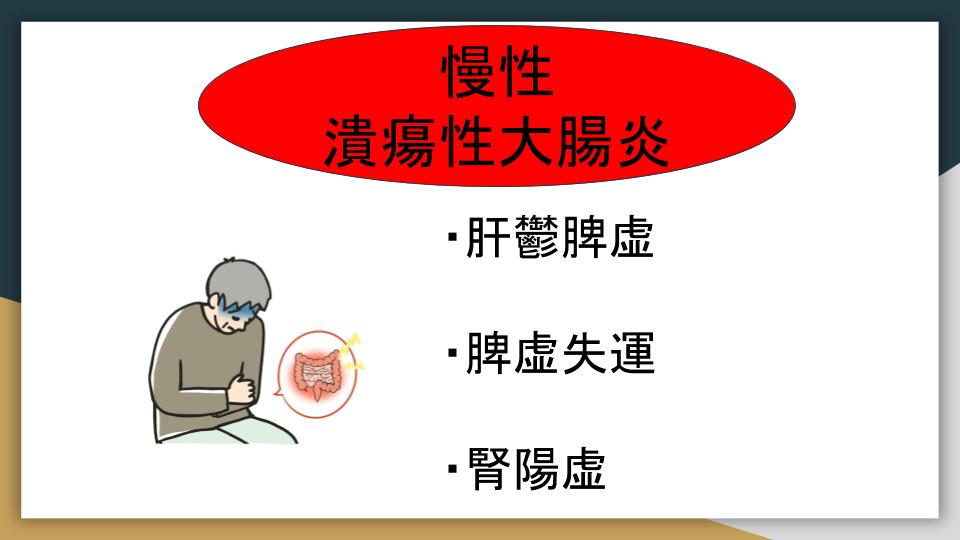 慢性
潰瘍性大腸炎

・肝鬱脾虚

・脾虚失運

・腎陽虚